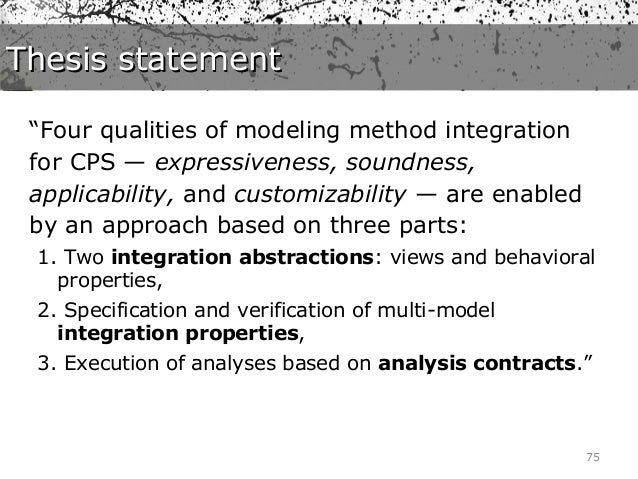 Thesis statement

“Four qualities of modeling method integration for CPS — expressiveness, soundness, applicability, and customizability — are enabled by an approach based on three parts:

1. Two integration abstractions: views and behavioral properties,
2. Specification and verification of multi-model integration properties,
3. Execution of analyses based on analysis contracts.”

75